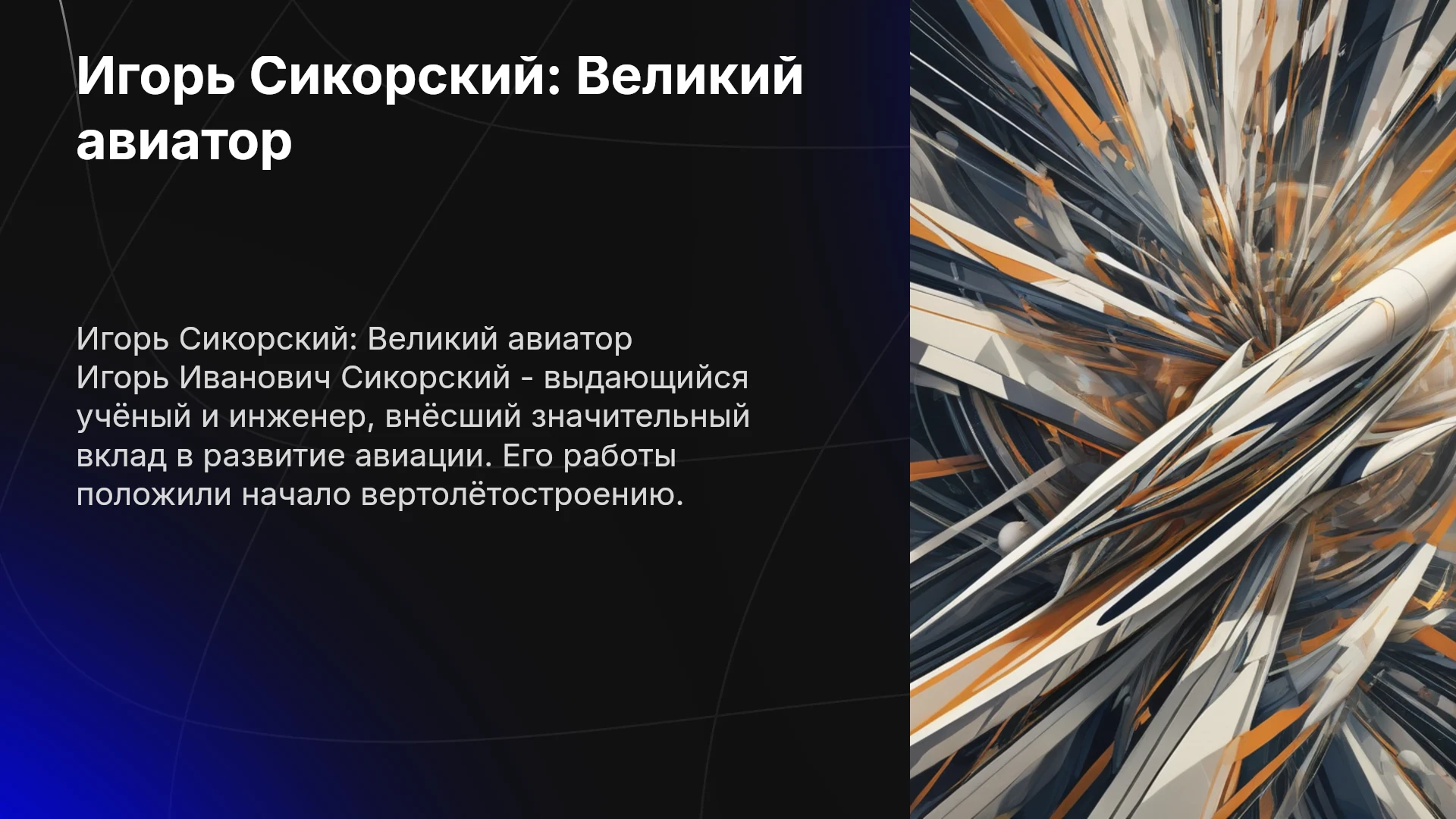 Игорь Сикорский: Великий авиатор

Игорь Сикорский: Великий авиатор
Игорь Иванович Сикорский - выдающийся учёный и инженер, внёсший значительный вклад в развитие авиации. Его работы положили начало вертолётостроению.